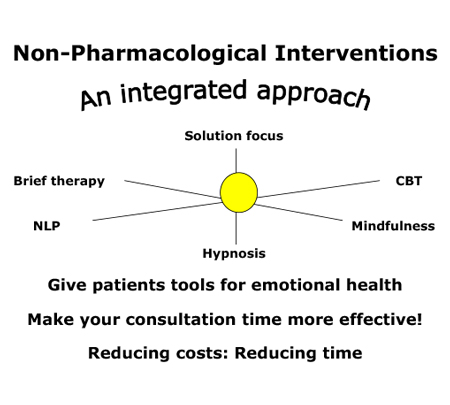 Non-Pharmacological Interventions

An integrated approach

Solution focus

Brief therapy

CBT

NLP

Mindfulness

Hypnosis

Give patients tools for emotional health

Make your consultation time more effective!

Reducing costs: Reducing time